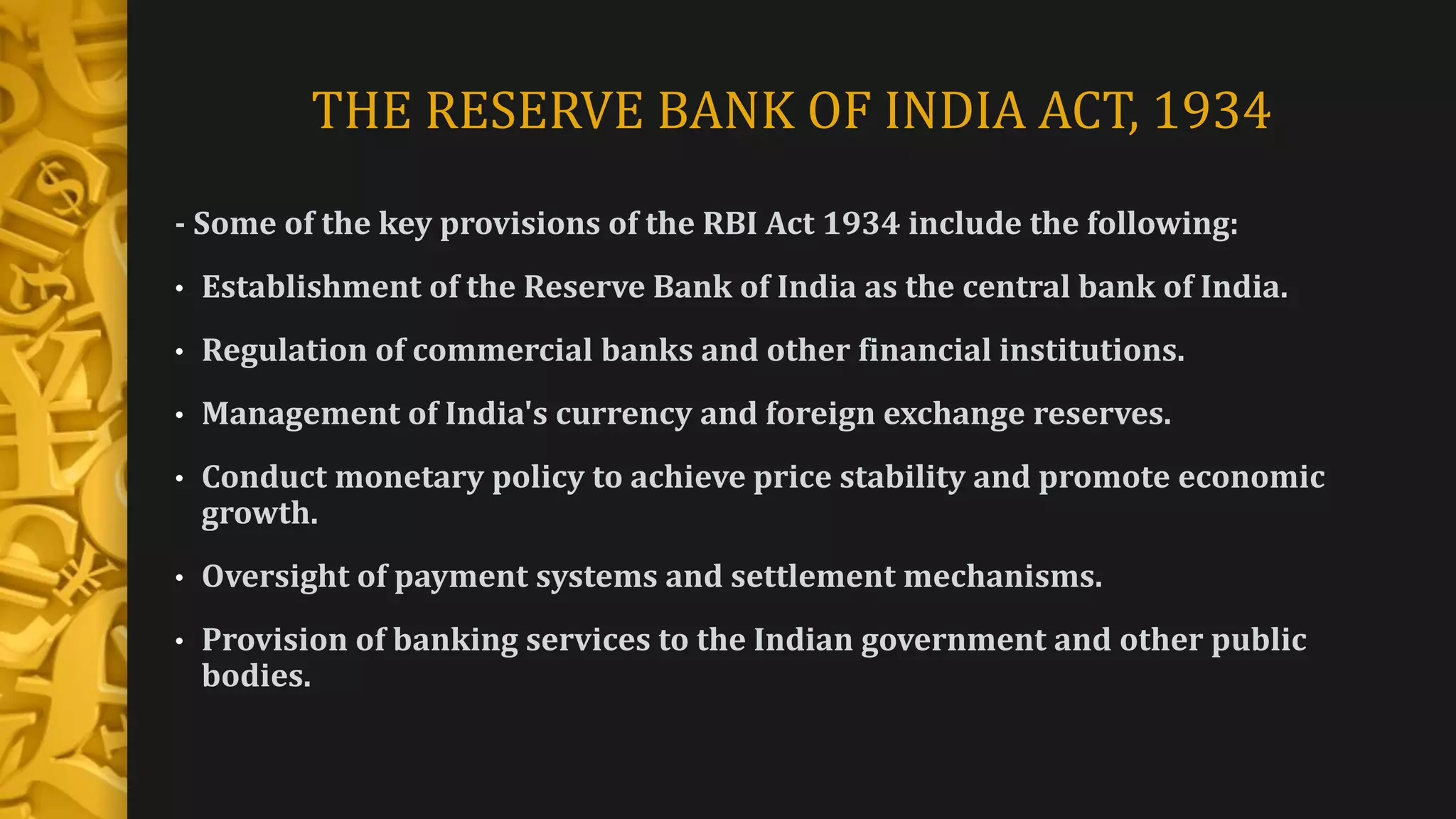 THE RESERVE BANK OF INDIA ACT, 1934

- Some of the key provisions of the RBI Act 1934 include the following:

• Establishment of the Reserve Bank of India as the central bank of India.

• Regulation of commercial banks and other financial institutions.

• Management of India's currency and foreign exchange reserves.

• Conduct monetary policy to achieve price stability and promote economic growth.

• Oversight of payment systems and settlement mechanisms.

• Provision of banking services to the Indian government and other public bodies.